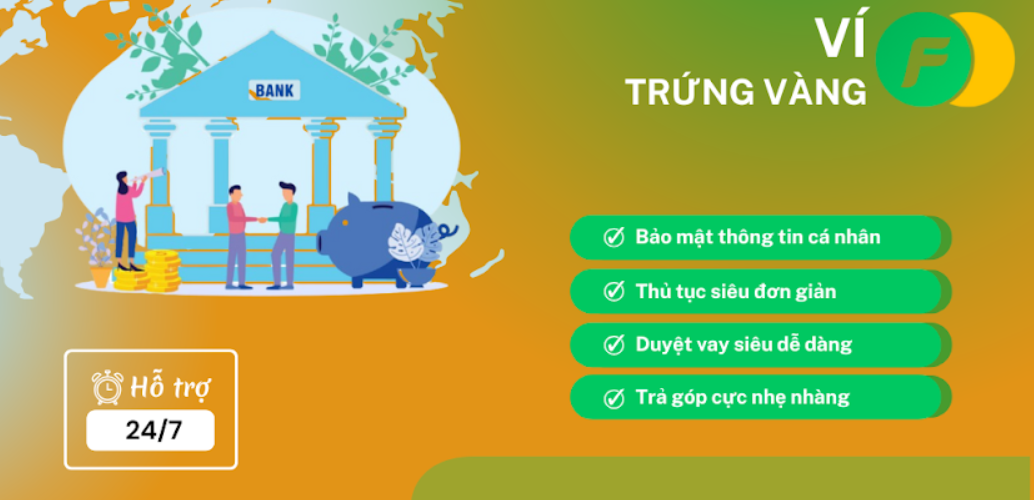 BANK

VÍ
TRỨNG VÀNG

F

Bảo mật thông tin cá nhân

Thủ tục siêu đơn giản

Duyệt vay siêu dễ dàng

Trả góp cực nhẹ nhàng

Hỗ trợ
24/7